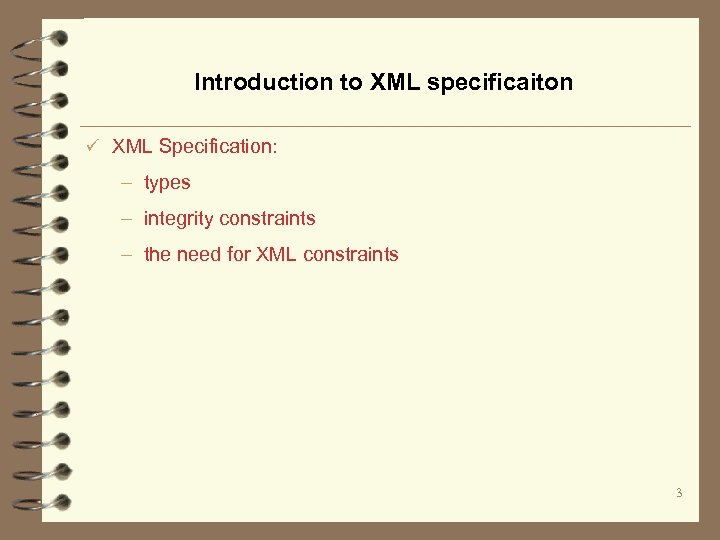 Introduction to XML specificaiton

✓ XML Specification:

– types

– integrity constraints

– the need for XML constraints

3